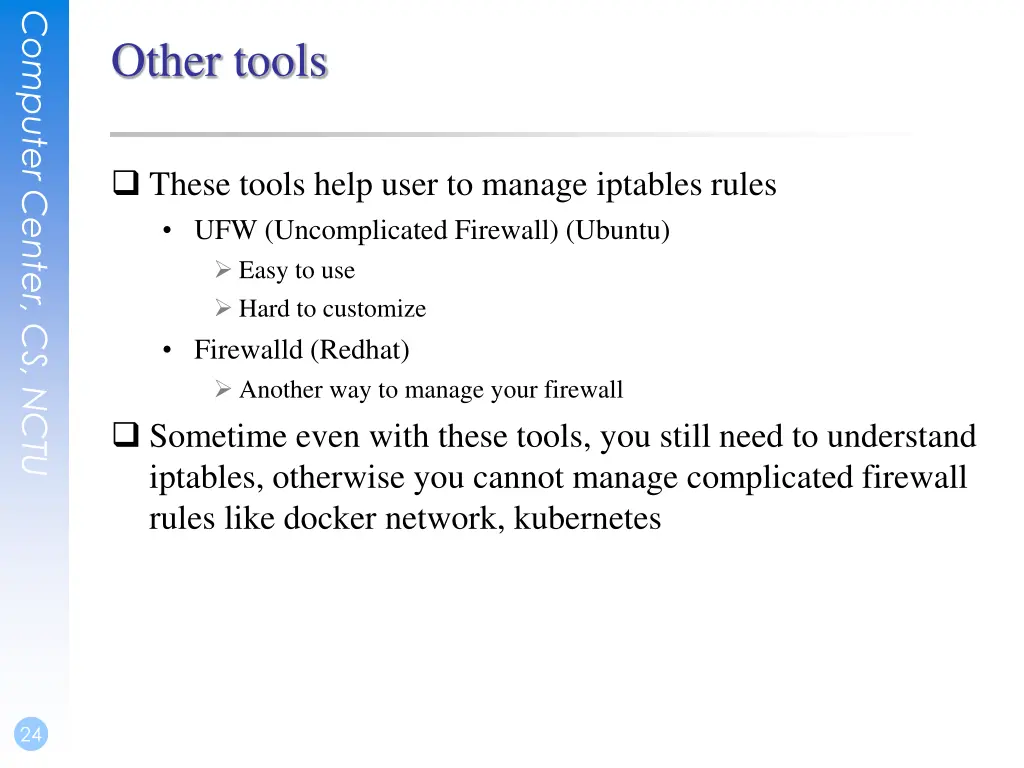 Computer Center, CS, NCTU

Other tools

❑ These tools help user to manage iptables rules

• UFW (Uncomplicated Firewall) (Ubuntu)

➢ Easy to use

➢ Hard to customize

• Firewalld (Redhat)

➢ Another way to manage your firewall

❑ Sometime even with these tools, you still need to understand iptables, otherwise you cannot manage complicated firewall rules like docker network, kubernetes

24